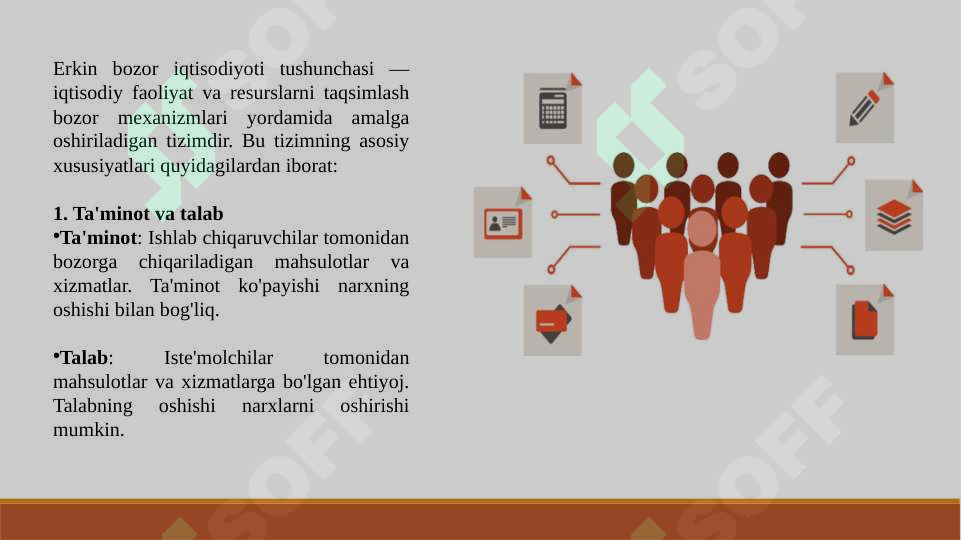 Erkin bozor iqtisodiyoti tushunchasi — iqtisodiy faoliyat va resurslarni taqsimlash bozor mexanizmlari yordamida amalga oshiriladigan tizimdir. Bu tizimning asosiy xususiyatlari quyidagilardan iborat:

1. Ta'minot va talab
•Ta'minot: Ishlab chiqaruvchilar tomonidan bozorga chiqariladigan mahsulotlar va xizmatlar. Ta'minot ko'payishi narxning oshishi bilan bog'liq.

•Talab: Iste'molchilar tomonidan mahsulotlar va xizmatlarga bo'lgan ehtiyoj. Talabning oshishi narxlarni oshirishi mumkin.

SOFF SOFF SOFF SOFF